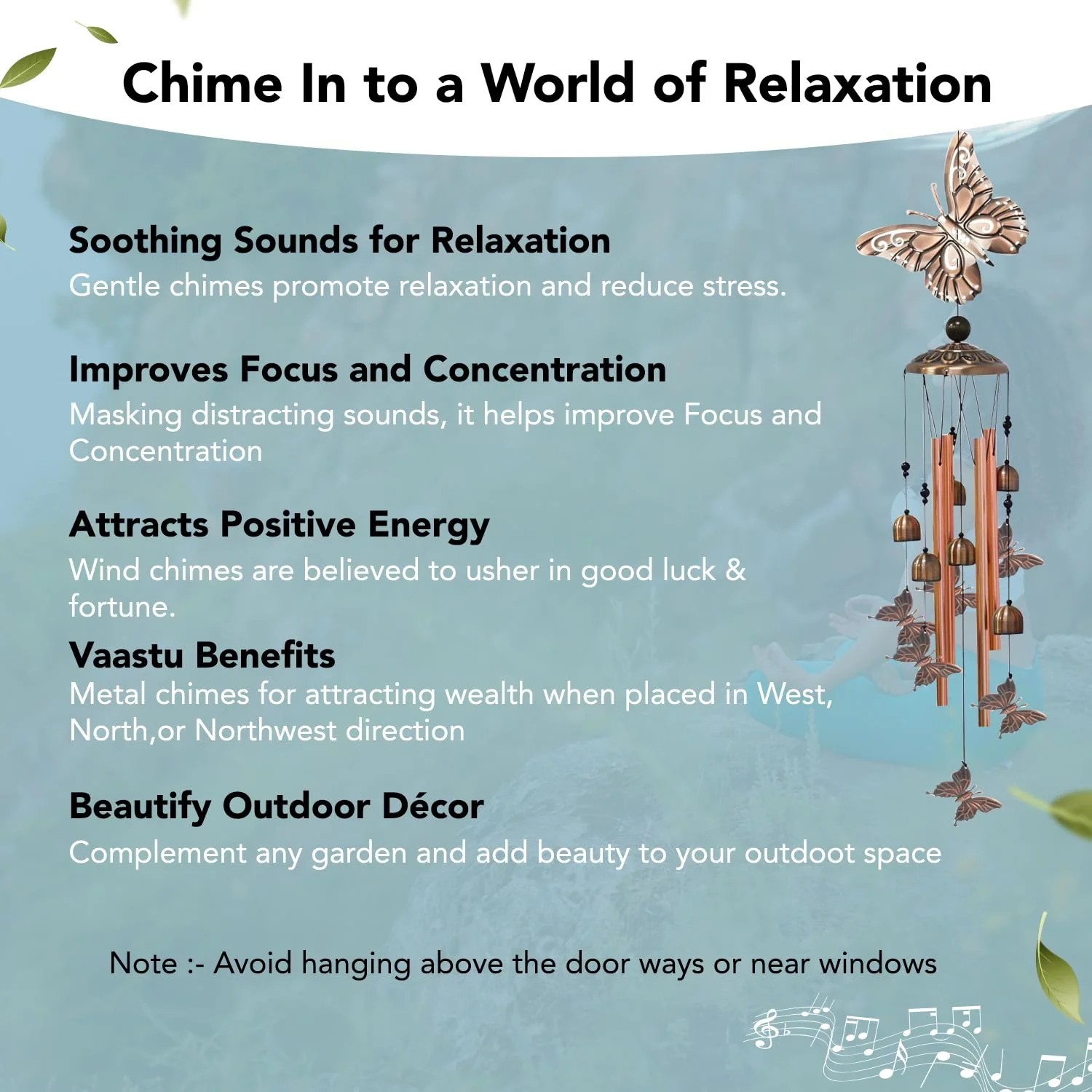 Chime In to a World of Relaxation

Soothing Sounds for Relaxation
Gentle chimes promote relaxation and reduce stress.

Improves Focus and Concentration
Masking distracting sounds, it helps improve Focus and Concentration

Attracts Positive Energy
Wind chimes are believed to usher in good luck & fortune.

Vaastu Benefits
Metal chimes for attracting wealth when placed in West, North,or Northwest direction

Beautify Outdoor Décor
Complement any garden and add beauty to your outdoot space

Note :- Avoid hanging above the door ways or near windows